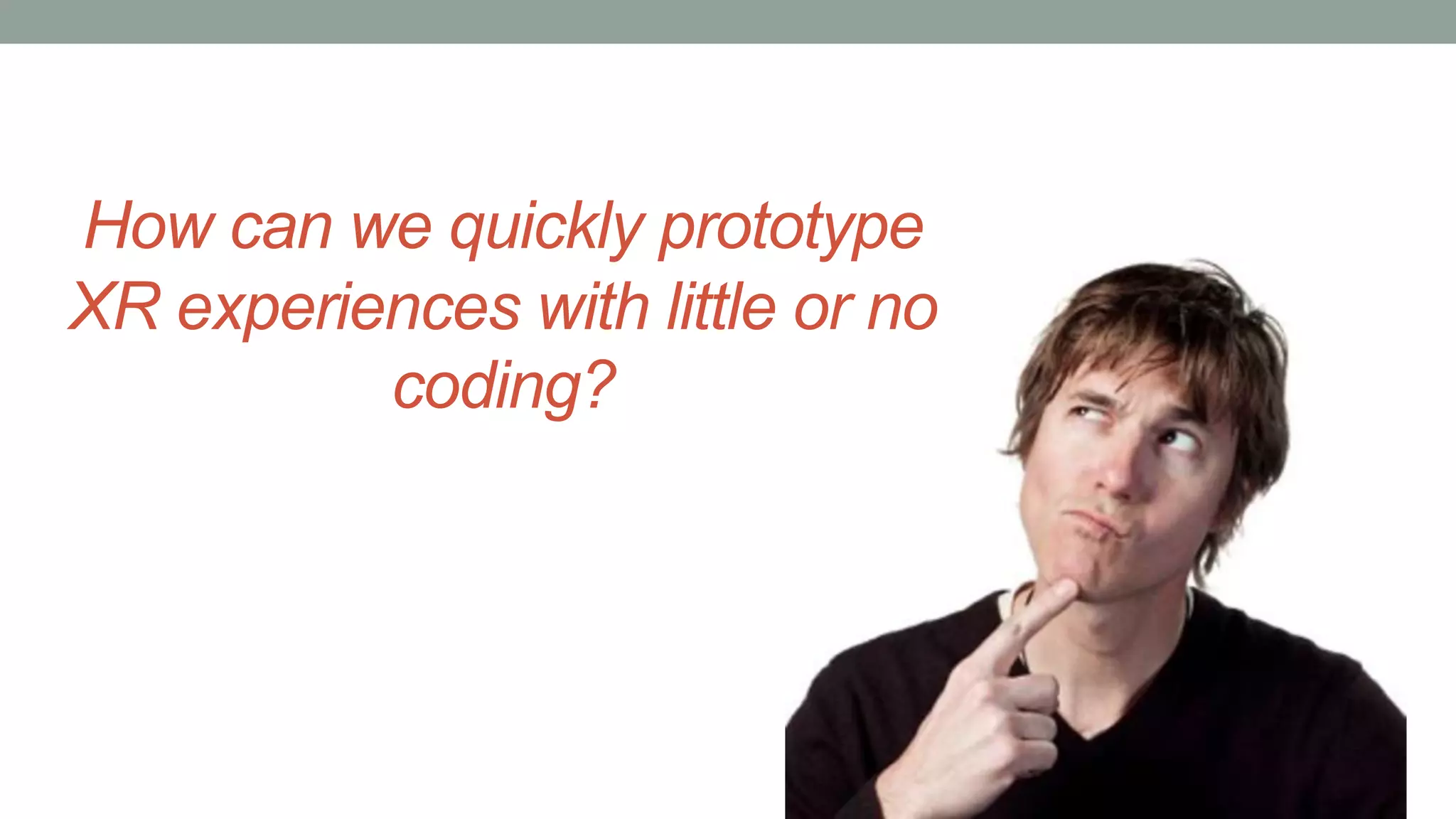 How can we quickly prototype XR experiences with little or no coding?